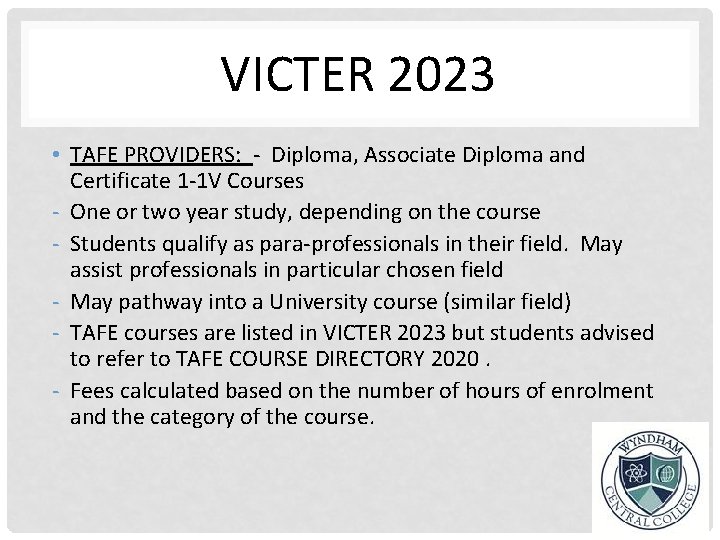 VICTER 2023

• TAFE PROVIDERS: - Diploma, Associate Diploma and Certificate 1-1V Courses
- One or two year study, depending on the course
- Students qualify as para-professionals in their field. May assist professionals in particular chosen field
- May pathway into a University course (similar field)
- TAFE courses are listed in VICTER 2023 but students advised to refer to TAFE COURSE DIRECTORY 2020 .
- Fees calculated based on the number of hours of enrolment and the category of the course.

WYNDHAM CENTRAL COLLEGE